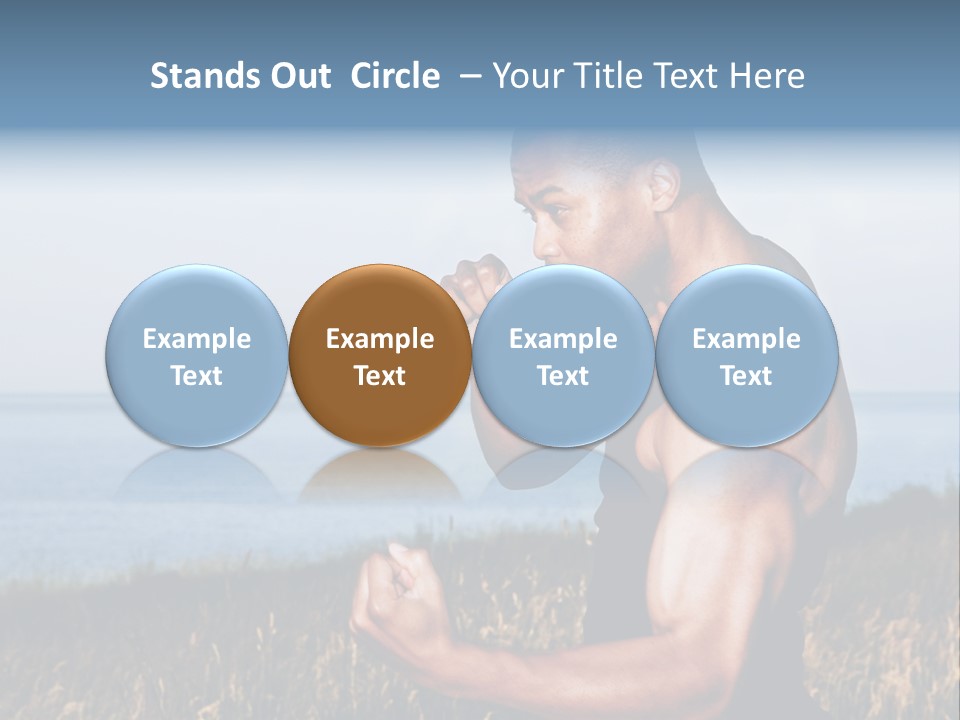 Stands Out Circle – Your Title Text Here

Example Text

Example Text

Example Text

Example Text